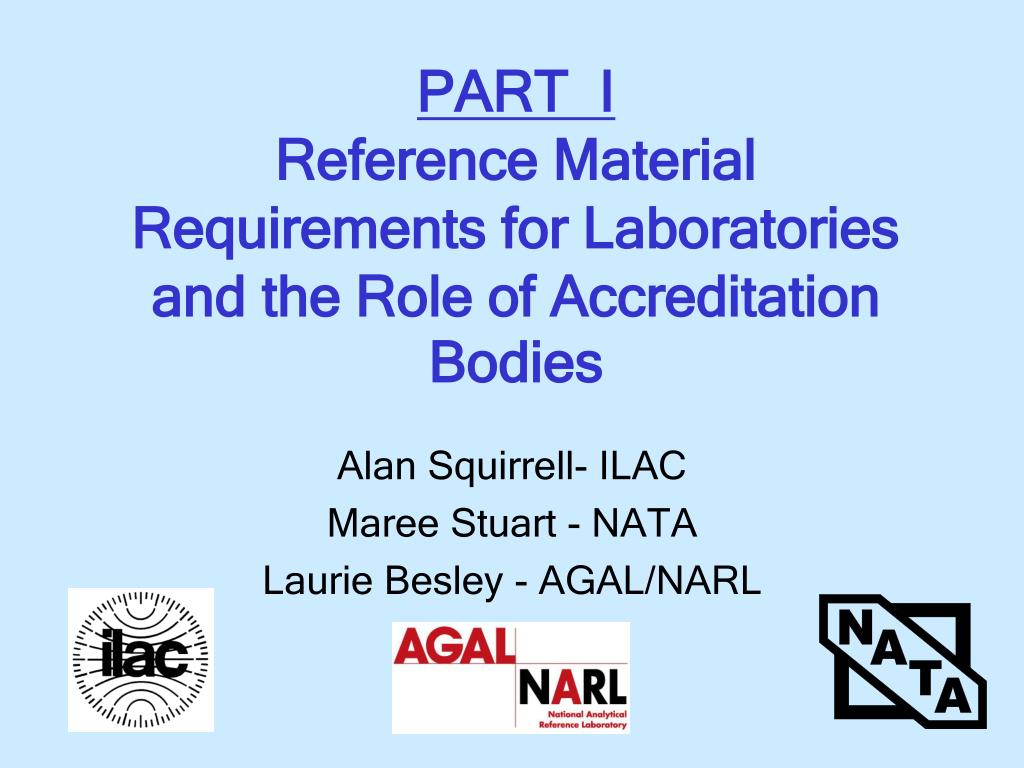 PART I
Reference Material Requirements for Laboratories and the Role of Accreditation Bodies

Alan Squirrell- ILAC
Maree Stuart - NATA
Laurie Besley - AGAL/NARL

ilac

AGAL
NARL
National Analytical Reference Laboratory

NATA